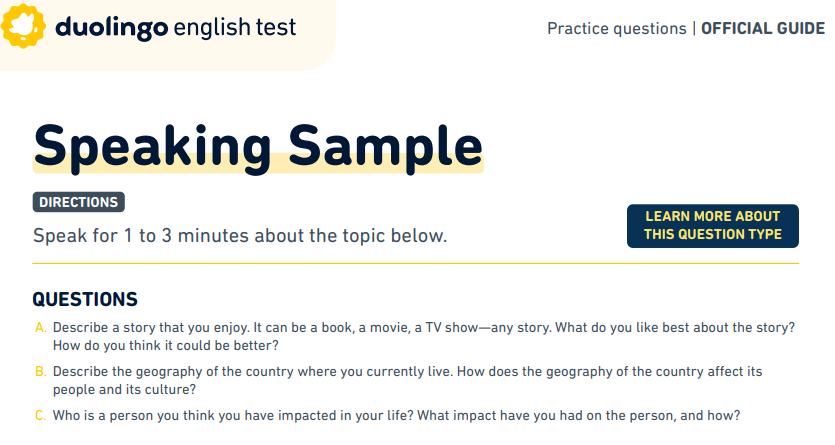 duolingo english test

Practice questions | OFFICIAL GUIDE

Speaking Sample

DIRECTIONS

Speak for 1 to 3 minutes about the topic below.

LEARN MORE ABOUT THIS QUESTION TYPE

QUESTIONS

A. Describe a story that you enjoy. It can be a book, a movie, a TV show—any story. What do you like best about the story? How do you think it could be better?

B. Describe the geography of the country where you currently live. How does the geography of the country affect its people and its culture?

C. Who is a person you think you have impacted in your life? What impact have you had on the person, and how?